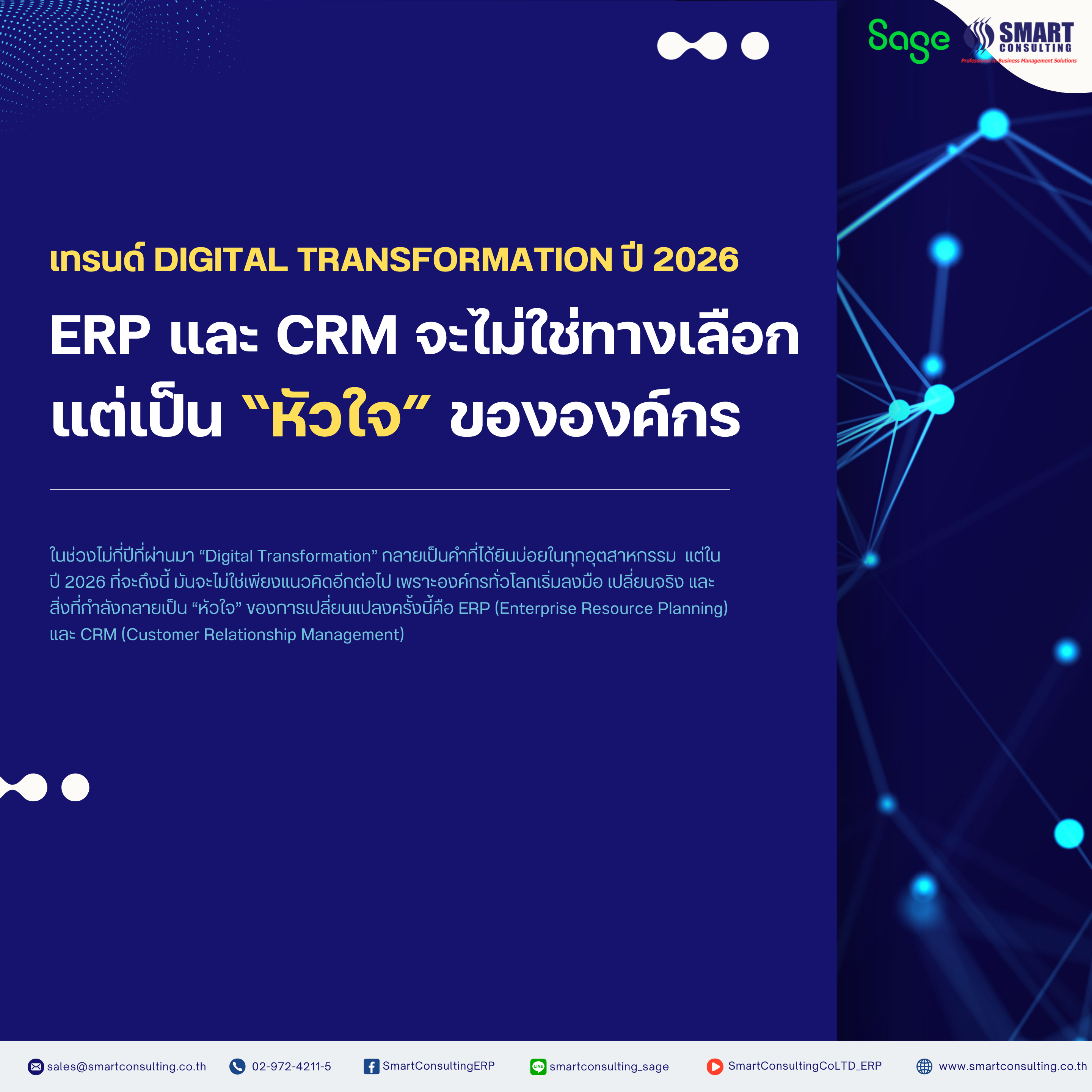 Sage SMART CONSULTING
Professional in Business Management Solutions

เทรนด์ DIGITAL TRANSFORMATION ปี 2026

ERP และ CRM จะไม่ใช่ทางเลือก แต่เป็น “หัวใจ” ขององค์กร

ในช่วงไม่กี่ปีที่ผ่านมา “Digital Transformation” กลายเป็นคำที่ได้ยินบ่อยในทุกอุตสาหกรรม แต่ในปี 2026 ที่จะถึงนี้ มันจะไม่ใช่เพียงแนวคิดอีกต่อไป เพราะองค์กรทั่วโลกเริ่มลงมือ เปลี่ยนจริง และสิ่งที่กำลังกลายเป็น “หัวใจ” ของการเปลี่ยนแปลงครั้งนี้คือ ERP (Enterprise Resource Planning) และ CRM (Customer Relationship Management)

sales@smartconsulting.co.th 02-972-4211-5 SmartConsultingERP smartconsulting_sage SmartConsultingCoLTD_ERP www.smartconsulting.co.th